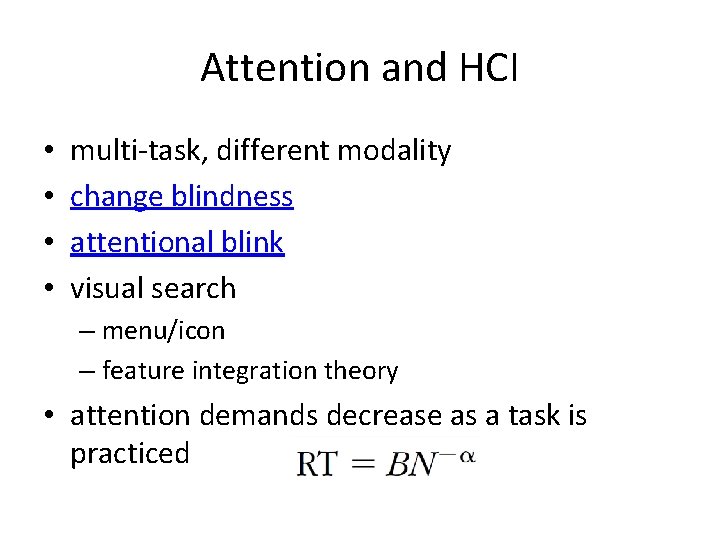 Attention and HCI

• multi-task, different modality
• change blindness
• attentional blink
• visual search
– menu/icon
– feature integration theory
• attention demands decrease as a task is practiced

$\mathrm{RT} = BN^{-\alpha}$